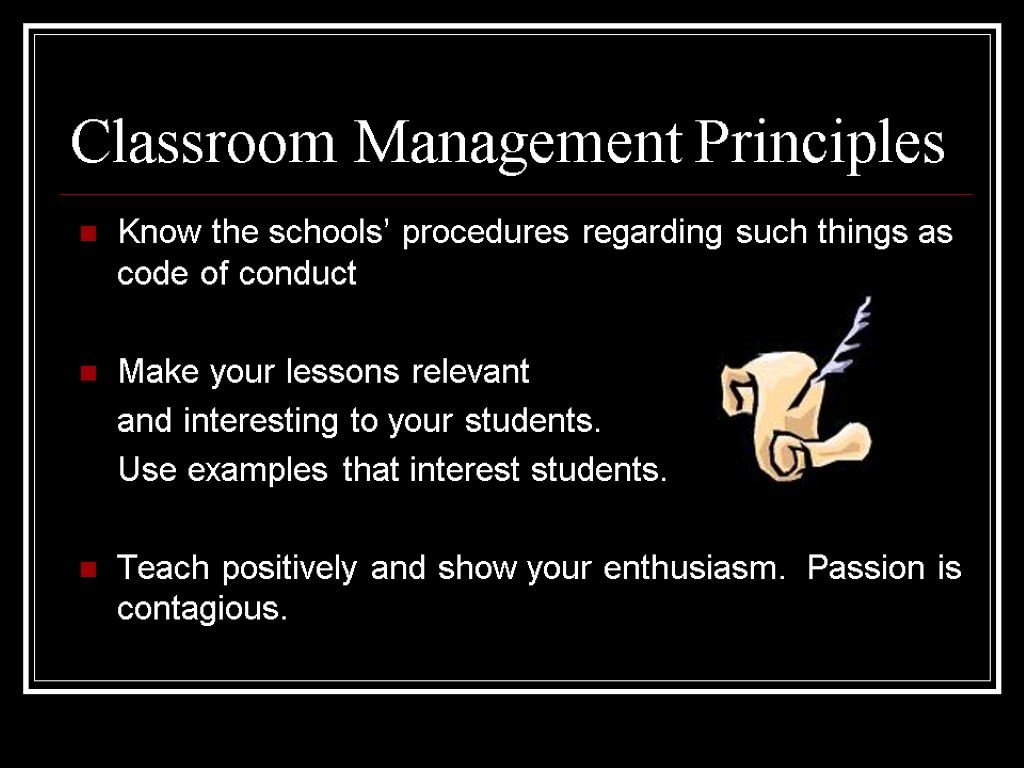 Classroom Management Principles

Know the schools’ procedures regarding such things as code of conduct

Make your lessons relevant

and interesting to your students.

Use examples that interest students.

Teach positively and show your enthusiasm. Passion is contagious.